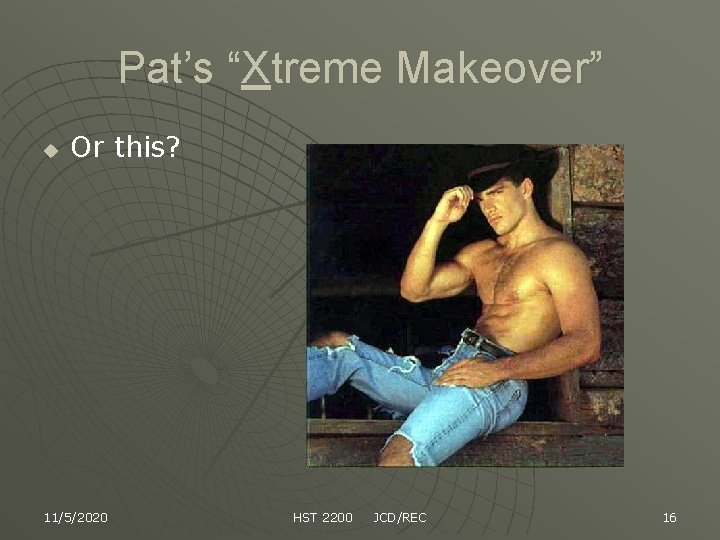 Pat's "Xtreme Makeover"

Or this?

11/5/2020

HST 2200 JCD/REC

16